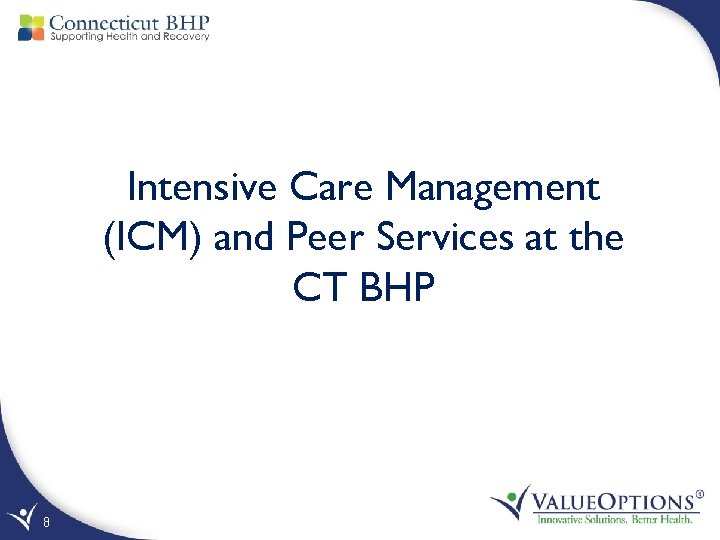 Connecticut BHP
Supporting Health and Recovery

Intensive Care Management (ICM) and Peer Services at the CT BHP

8

VALUEOPTIONS®
Innovative Solutions. Better Health.